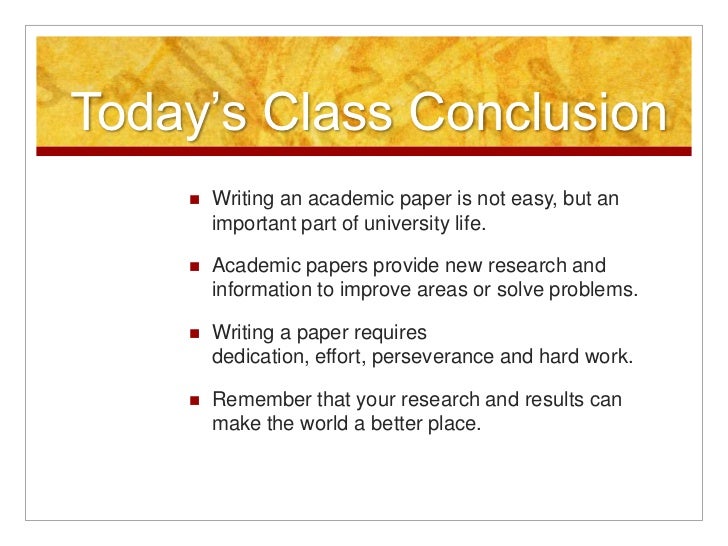 Today's Class Conclusion

- Writing an academic paper is not easy, but an important part of university life.
- Academic papers provide new research and information to improve areas or solve problems.
- Writing a paper requires dedication, effort, perseverance and hard work.
- Remember that your research and results can make the world a better place.